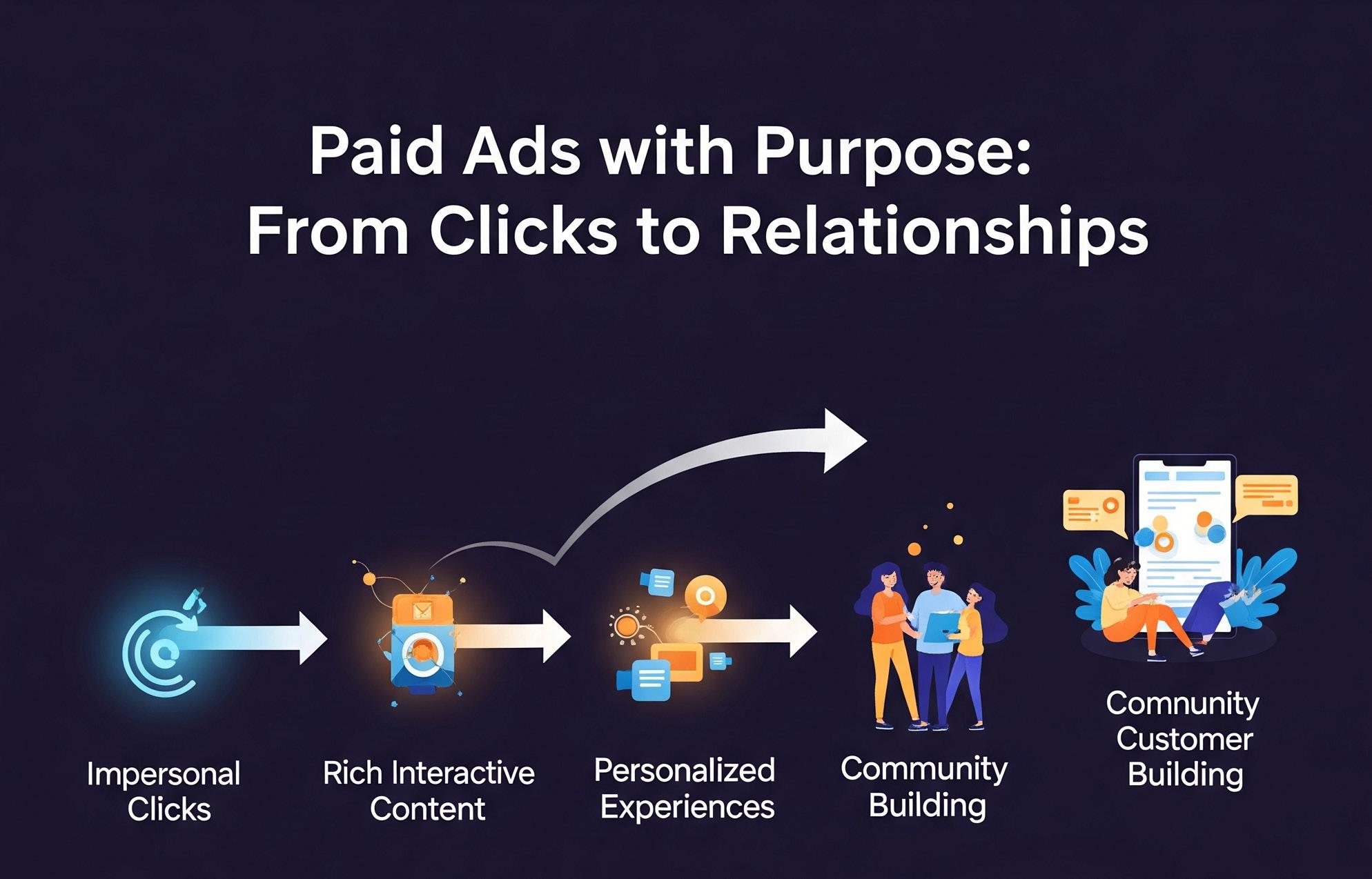 Paid Ads with Purpose: From Clicks to Relationships

Impersonal Clicks

Rich Interactive Content

Personalized Experiences

Community Building

Comnunity Customer Building